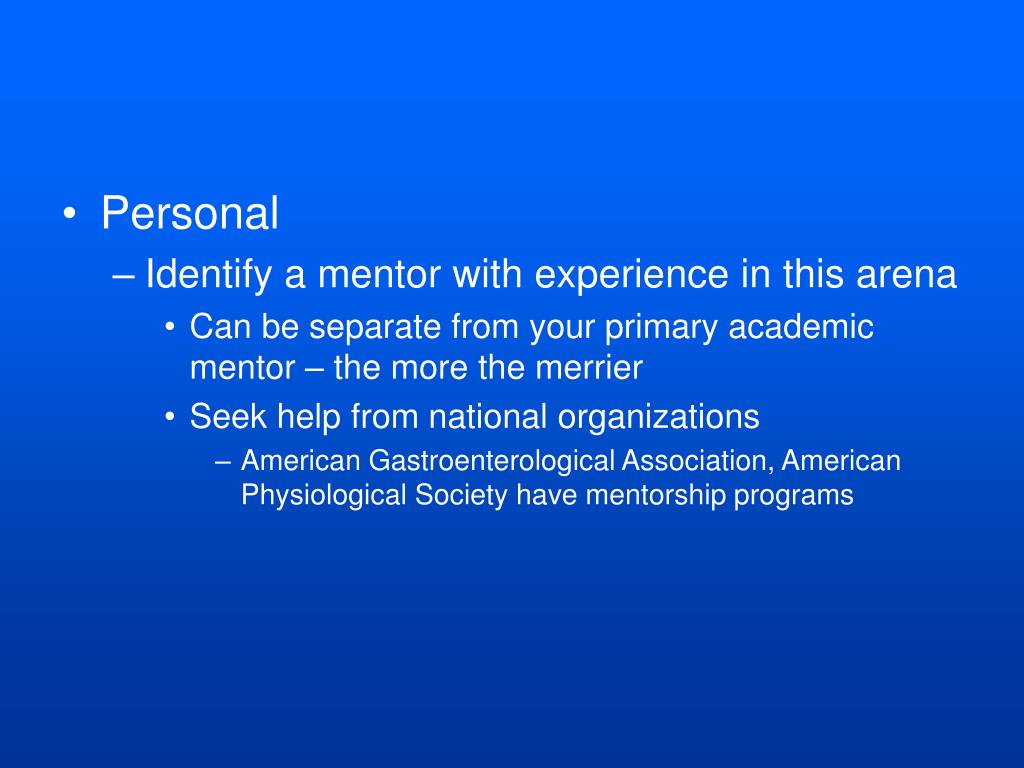 • Personal
– Identify a mentor with experience in this arena
• Can be separate from your primary academic mentor – the more the merrier
• Seek help from national organizations
– American Gastroenterological Association, American Physiological Society have mentorship programs